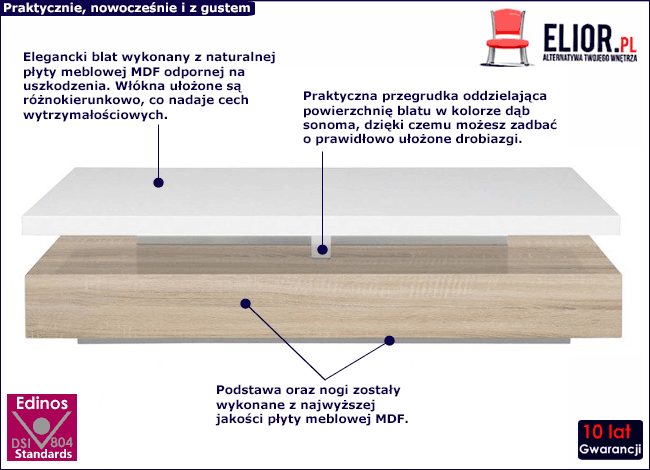 Praktycznie, nowocześnie i z gustem

ELIOR.PL
ALTERNATYWA TWOJEGO WNĘTRZA

Elegancki blat wykonany z naturalnej płyty meblowej MDF odpornej na uszkodzenia. Włókna ułożone są różnokierunkowo, co nadaje cech wytrzymałościowych.

Praktyczna przegrudka oddzielająca powierzchnię blatu w kolorze dąb sonoma, dzięki czemu możesz zadbać o prawidłowo ułożone drobiazgi.

Podstawa oraz nogi zostały wykonane z najwyższej jakości płyty meblowej MDF.

Edinos
DSI 804
Standards

10 lat
Gwarancji